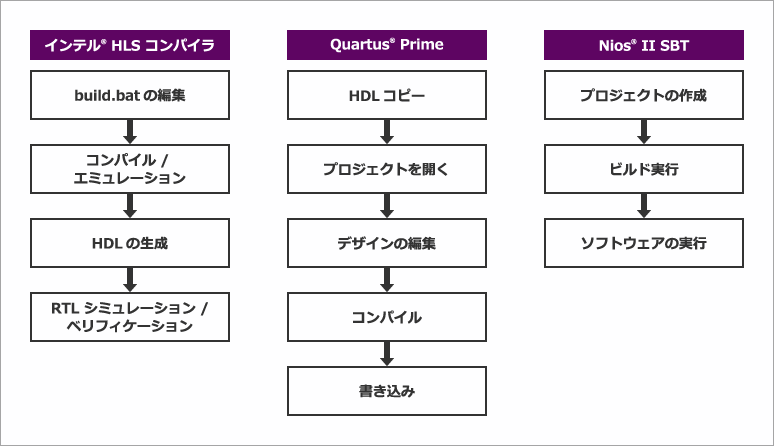 インテル® HLS コンパイラ

build.bat の編集

コンパイル / エミュレーション

HDL の生成

RTL シミュレーション / ベリフィケーション

Quartus® Prime

HDL コピー

プロジェクトを開く

デザインの編集

コンパイル

書き込み

Nios® II SBT

プロジェクトの作成

ビルド実行

ソフトウェアの実行